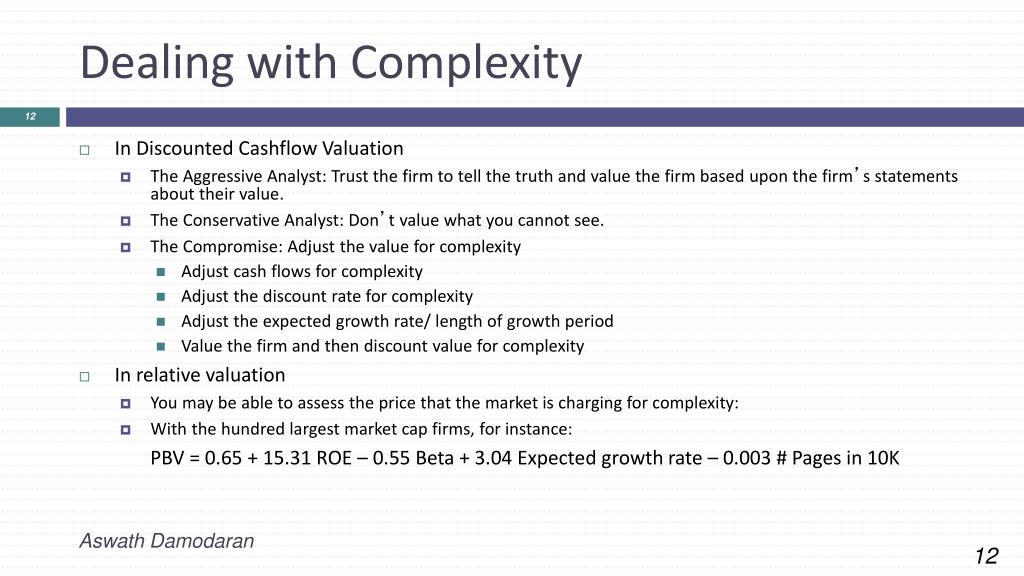 Dealing with Complexity

12

In Discounted Cashflow Valuation

The Aggressive Analyst: Trust the firm to tell the truth and value the firm based upon the firm's statements about their value.

The Conservative Analyst: Don't value what you cannot see.

The Compromise: Adjust the value for complexity

Adjust cash flows for complexity

Adjust the discount rate for complexity

Adjust the expected growth rate/ length of growth period

Value the firm and then discount value for complexity

In relative valuation

You may be able to assess the price that the market is charging for complexity:

With the hundred largest market cap firms, for instance:

PBV = 0.65 + 15.31 ROE – 0.55 Beta + 3.04 Expected growth rate – 0.003 # Pages in 10K

Aswath Damodaran

12